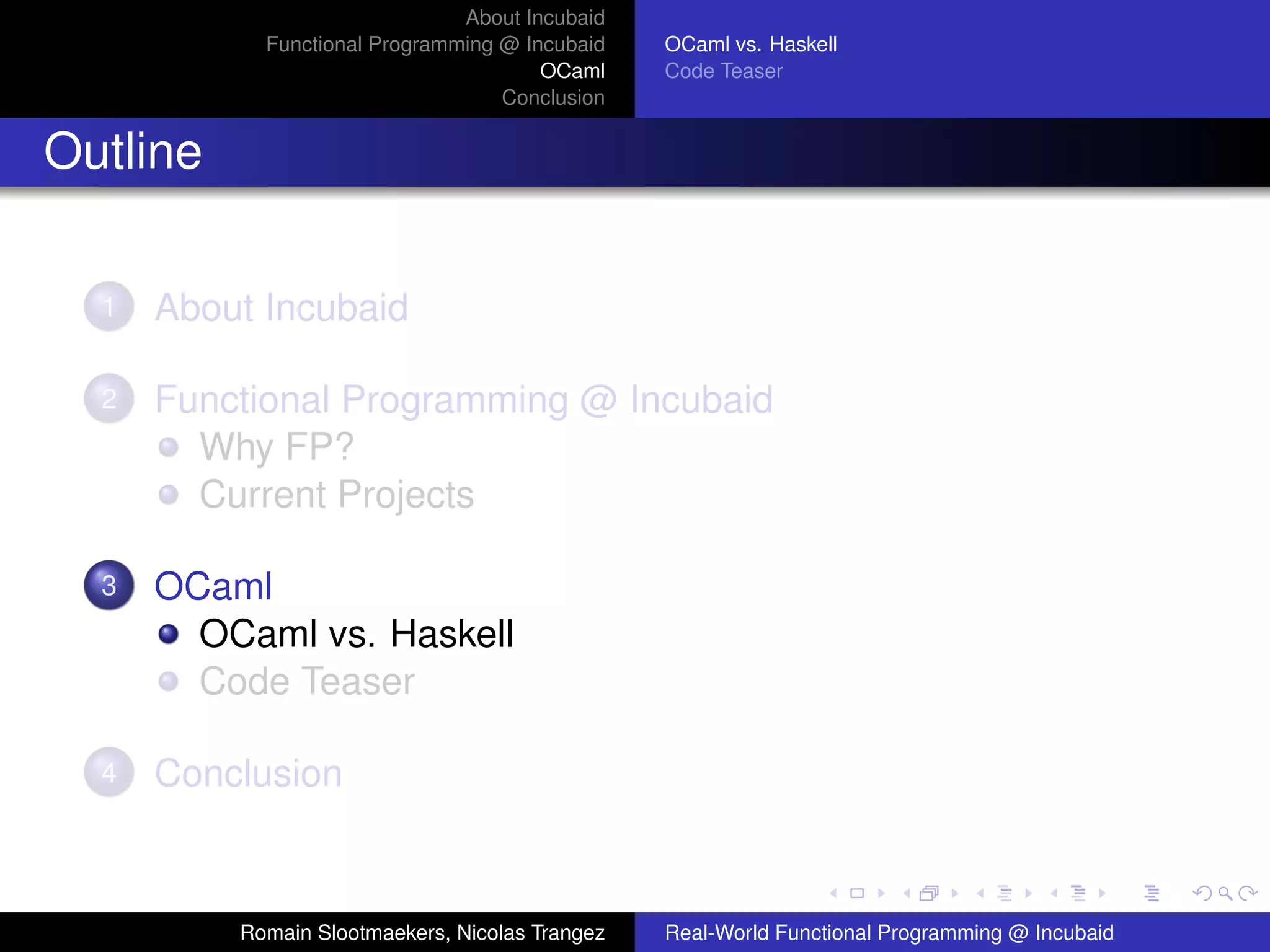 About Incubaid
Functional Programming @ Incubaid
OCaml
Conclusion

OCaml vs. Haskell
Code Teaser

Outline

1 About Incubaid

2 Functional Programming @ Incubaid
Why FP?
Current Projects

3 OCaml
OCaml vs. Haskell
Code Teaser

4 Conclusion

Romain Slootmaekers, Nicolas Trangez

Real-World Functional Programming @ Incubaid